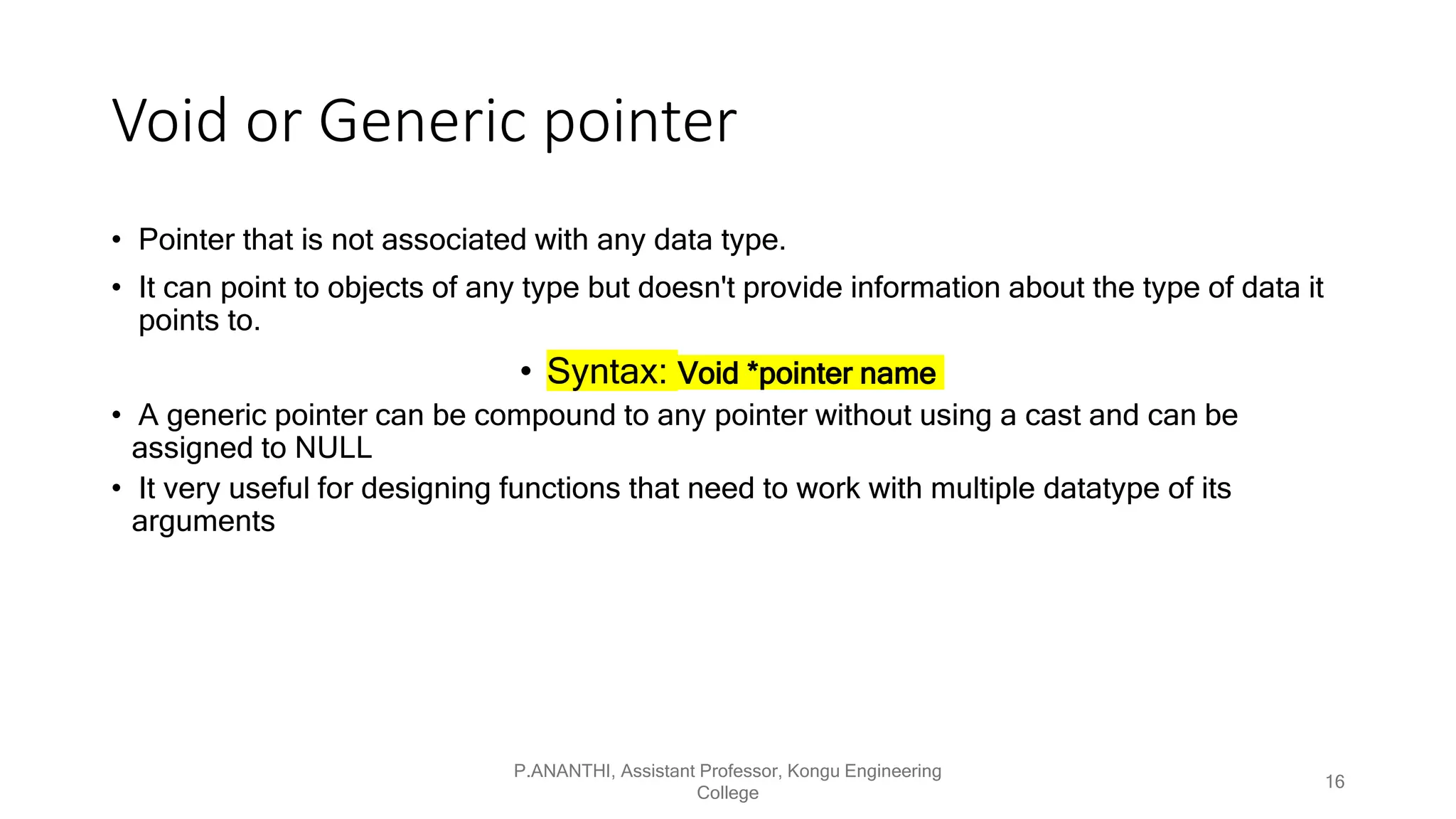 Void or Generic pointer

• Pointer that is not associated with any data type.

• It can point to objects of any type but doesn't provide information about the type of data it points to.

• Syntax: Void *pointer name

• A generic pointer can be compound to any pointer without using a cast and can be assigned to NULL

• It very useful for designing functions that need to work with multiple datatype of its arguments

P.ANANTHI, Assistant Professor, Kongu Engineering College

16